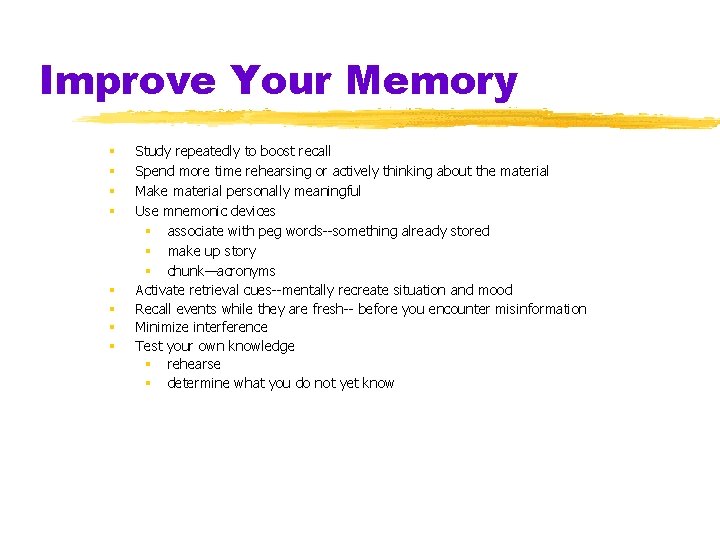 Improve Your Memory

- Study repeatedly to boost recall
- Spend more time rehearsing or actively thinking about the material
- Make material personally meaningful
- Use mnemonic devices
  - associate with peg words--something already stored
  - make up story
  - chunk—acronyms
- Activate retrieval cues--mentally recreate situation and mood
- Recall events while they are fresh-- before you encounter misinformation
- Minimize interference
- Test your own knowledge
  - rehearse
  - determine what you do not yet know